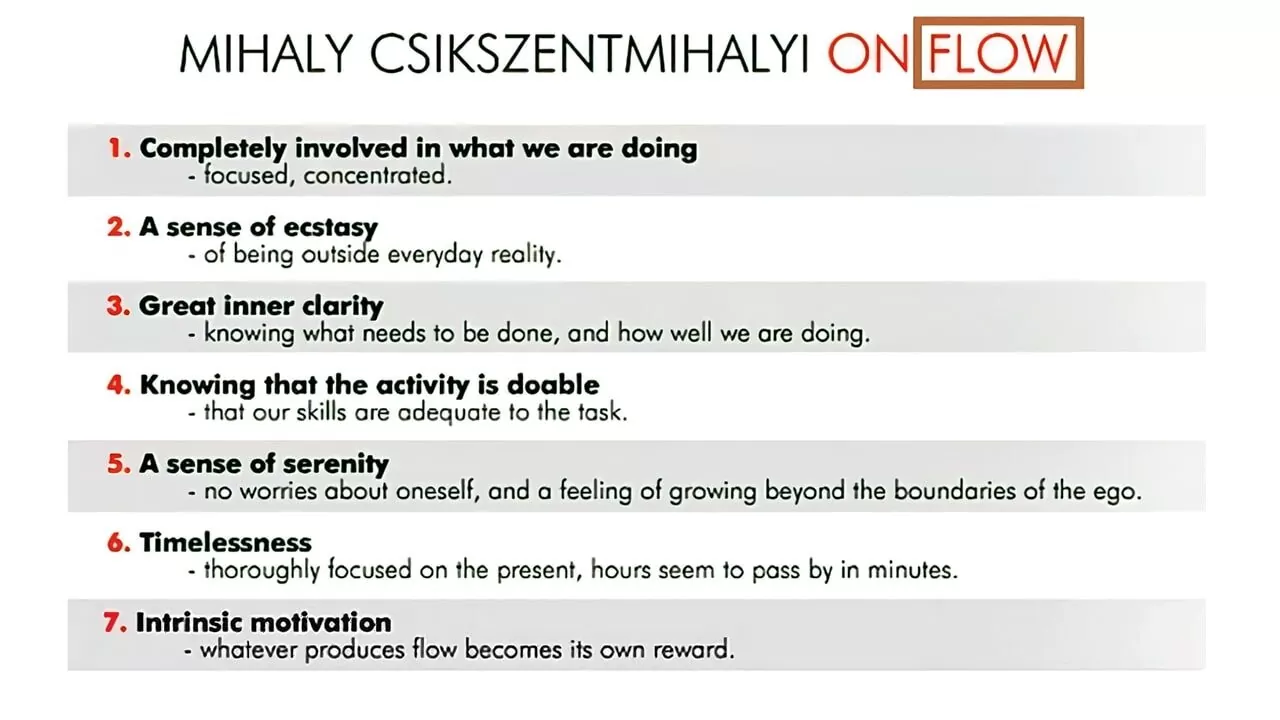 MIHALY CSIKSZENTMIHALYI ON FLOW

1. Completely involved in what we are doing
- focused, concentrated.

2. A sense of ecstasy
- of being outside everyday reality.

3. Great inner clarity
- knowing what needs to be done, and how well we are doing.

4. Knowing that the activity is doable
- that our skills are adequate to the task.

5. A sense of serenity
- no worries about oneself, and a feeling of growing beyond the boundaries of the ego.

6. Timelessness
- thoroughly focused on the present, hours seem to pass by in minutes.

7. Intrinsic motivation
- whatever produces flow becomes its own reward.